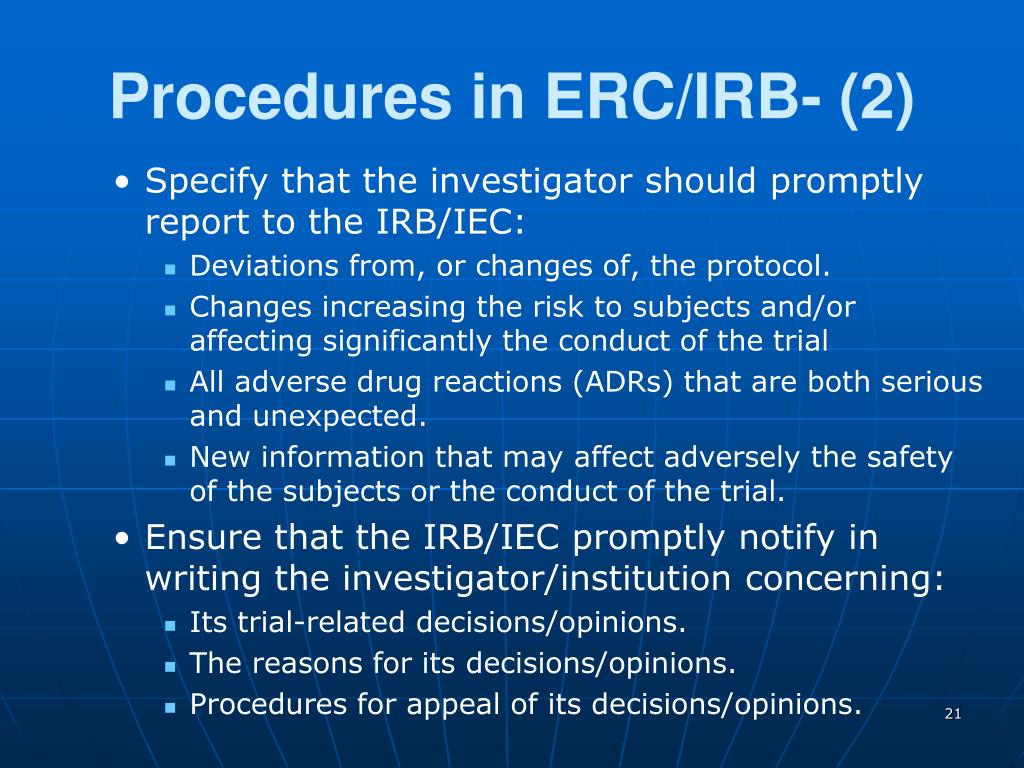 Procedures in ERC/IRB- (2)

• Specify that the investigator should promptly report to the IRB/IEC:
  ▪ Deviations from, or changes of, the protocol.
  ▪ Changes increasing the risk to subjects and/or affecting significantly the conduct of the trial
  ▪ All adverse drug reactions (ADRs) that are both serious and unexpected.
  ▪ New information that may affect adversely the safety of the subjects or the conduct of the trial.
• Ensure that the IRB/IEC promptly notify in writing the investigator/institution concerning:
  ▪ Its trial-related decisions/opinions.
  ▪ The reasons for its decisions/opinions.
  ▪ Procedures for appeal of its decisions/opinions.

21